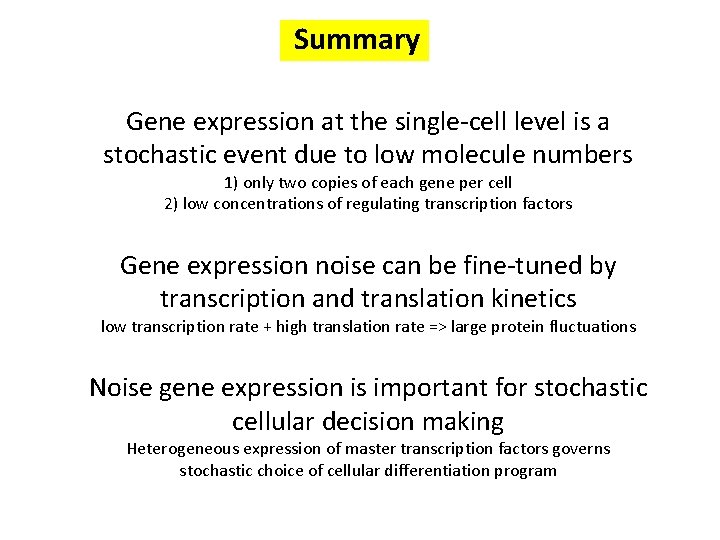 Summary

Gene expression at the single-cell level is a stochastic event due to low molecule numbers
1) only two copies of each gene per cell
2) low concentrations of regulating transcription factors

Gene expression noise can be fine-tuned by transcription and translation kinetics
low transcription rate + high translation rate => large protein fluctuations

Noise gene expression is important for stochastic cellular decision making
Heterogeneous expression of master transcription factors governs stochastic choice of cellular differentiation program